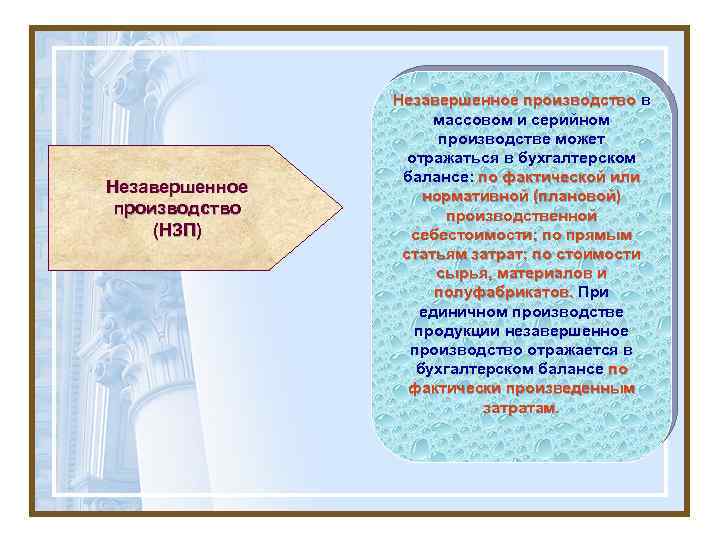 Незавершенное производство (НЗП)

Незавершенное производство в массовом и серийном производстве может отражаться в бухгалтерском балансе: по фактической или нормативной (плановой) производственной себестоимости; по прямым статьям затрат; по стоимости сырья, материалов и полуфабрикатов. При единичном производстве продукции незавершенное производство отражается в бухгалтерском балансе по фактически произведенным затратам.